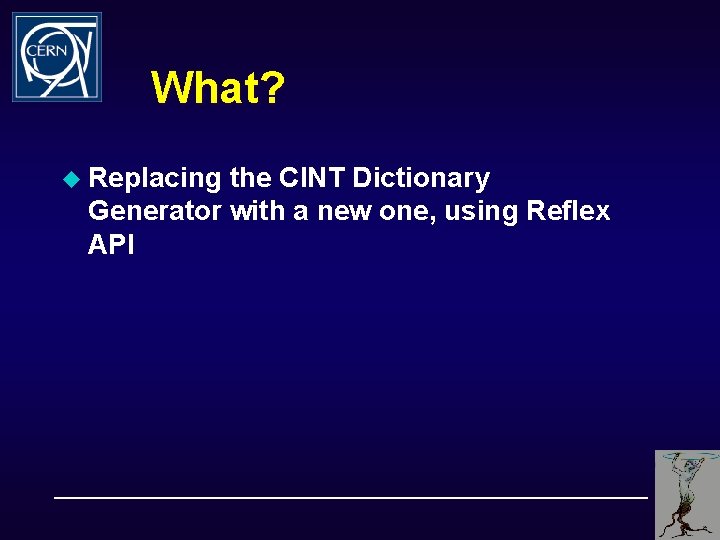 CERN

What?

Replacing the CINT Dictionary Generator with a new one, using Reflex API